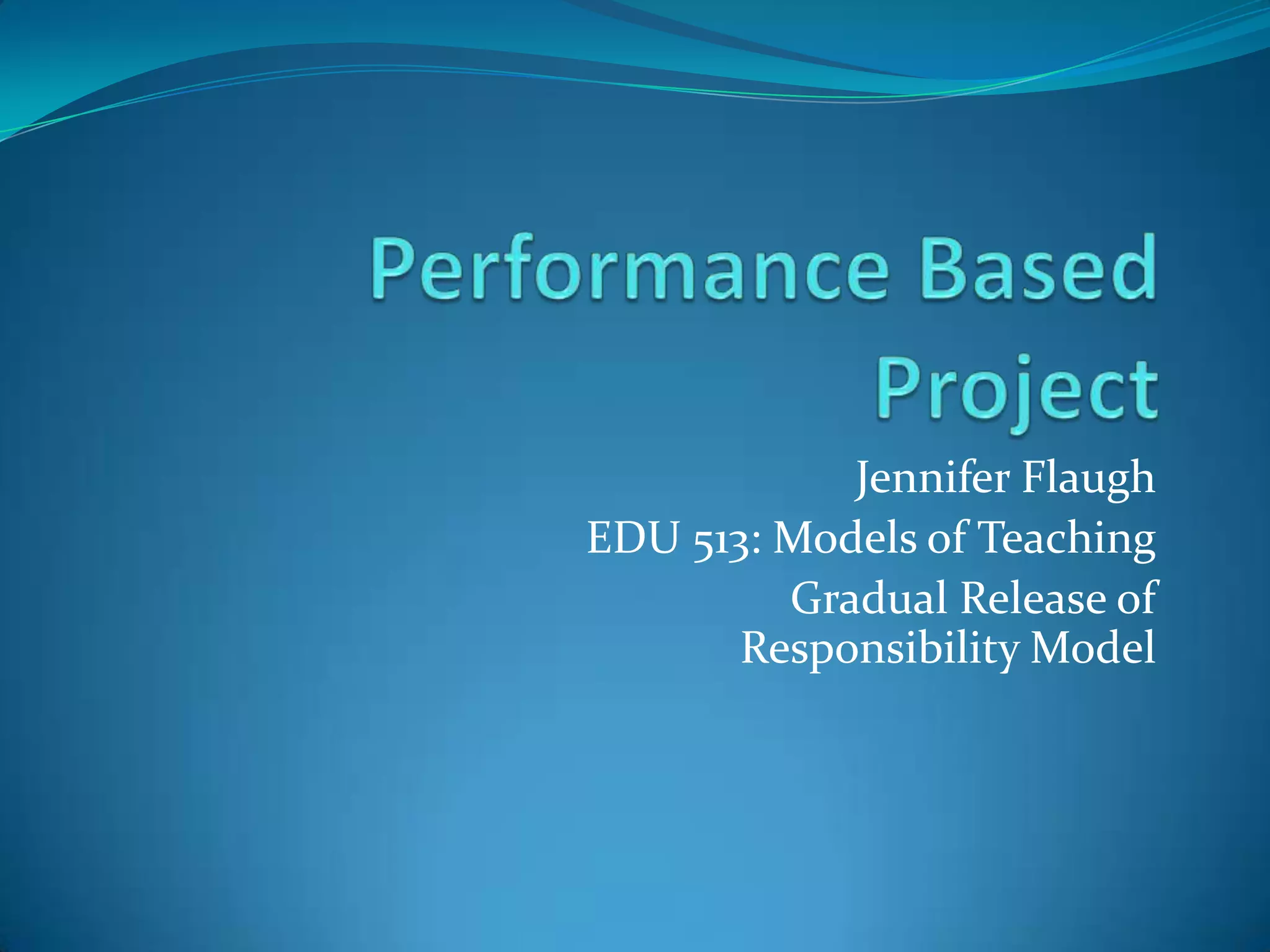 Performance Based Project

Jennifer Flaugh
EDU 513: Models of Teaching
Gradual Release of Responsibility Model